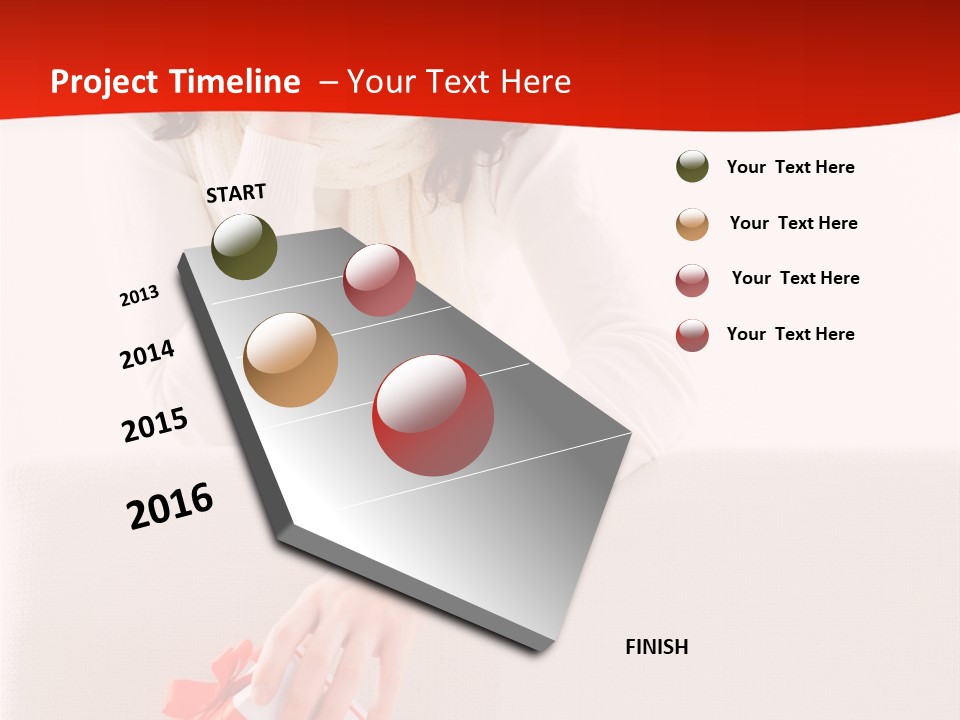 Project Timeline – Your Text Here

START

2013

2014

2015

2016

FINISH

Your Text Here

Your Text Here

Your Text Here

Your Text Here